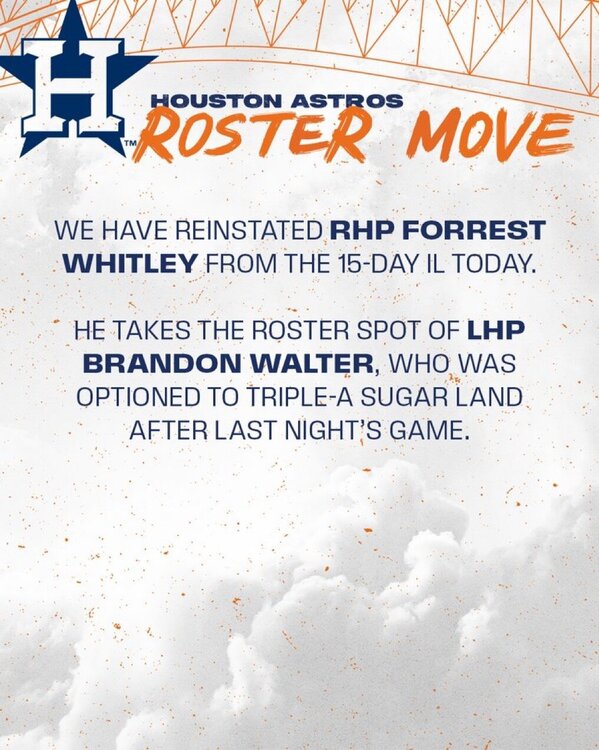 H
TM
HOUSTON ASTROS
ROSTER MOVE

WE HAVE REINSTATED RHP FORREST WHITLEY FROM THE 15-DAY IL TODAY.

HE TAKES THE ROSTER SPOT OF LHP BRANDON WALTER, WHO WAS OPTIONED TO TRIPLE-A SUGAR LAND AFTER LAST NIGHT'S GAME.